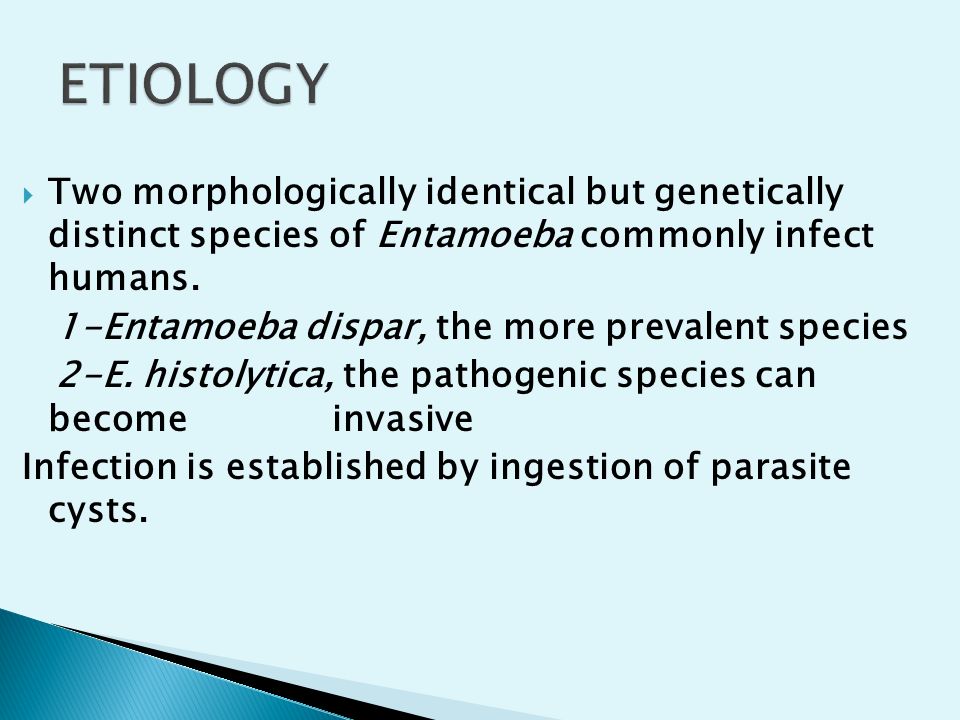 ETIOLOGY

Two morphologically identical but genetically distinct species of Entamoeba commonly infect humans.

1-Entamoeba dispar, the more prevalent species

2-E. histolytica, the pathogenic species can become invasive

Infection is established by ingestion of parasite cysts.